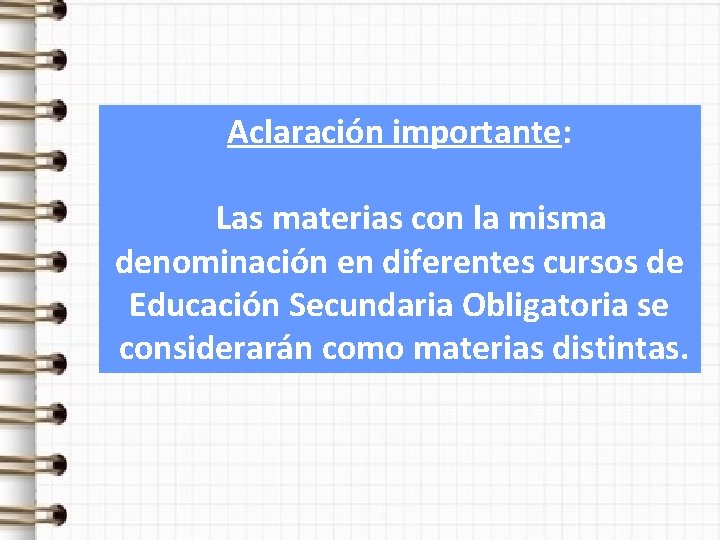 Aclaración importante:

Las materias con la misma denominación en diferentes cursos de Educación Secundaria Obligatoria se considerarán como materias distintas.